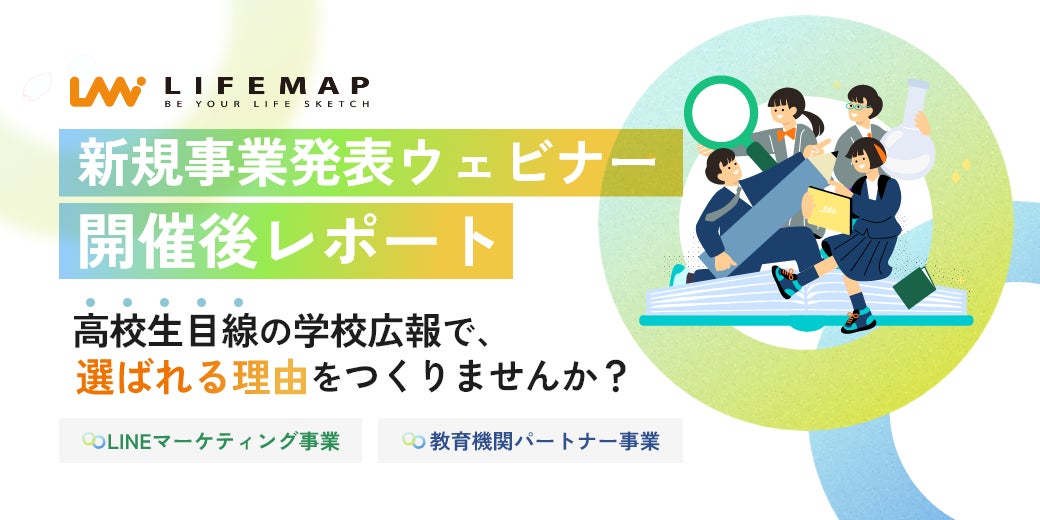 LIFEMAP
BE YOUR LIFE SKETCH

新規事業発表ウェビナー
開催後レポート

高校生目線の学校広報で、
選ばれる理由をつくりませんか？

LINEマーケティング事業
教育機関パートナー事業